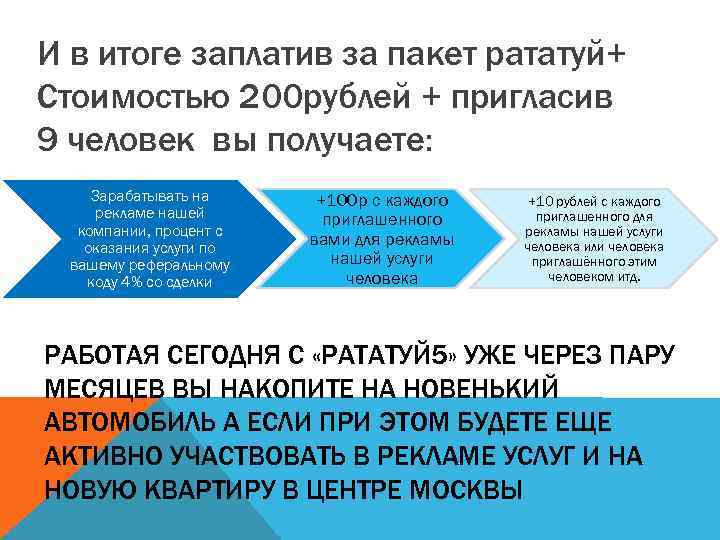 И в итоге заплатив за пакет рататуй+ Стоимостью 200рублей + пригласив 9 человек вы получаете:

Зарабатывать на рекламе нашей компании, процент с оказания услуги по вашему реферальному коду 4% со сделки

+100р с каждого приглашенного вами для рекламы нашей услуги человека

+10 рублей с каждого приглашенного для рекламы нашей услуги человека или человека приглашённого этим человеком итд.

РАБОТАЯ СЕГОДНЯ С «РАТАТУЙ5» УЖЕ ЧЕРЕЗ ПАРУ МЕСЯЦЕВ ВЫ НАКОПИТЕ НА НОВЕНЬКИЙ АВТОМОБИЛЬ А ЕСЛИ ПРИ ЭТОМ БУДЕТЕ ЕЩЕ АКТИВНО УЧАСТВОВАТЬ В РЕКЛАМЕ УСЛУГ И НА НОВУЮ КВАРТИРУ В ЦЕНТРЕ МОСКВЫ